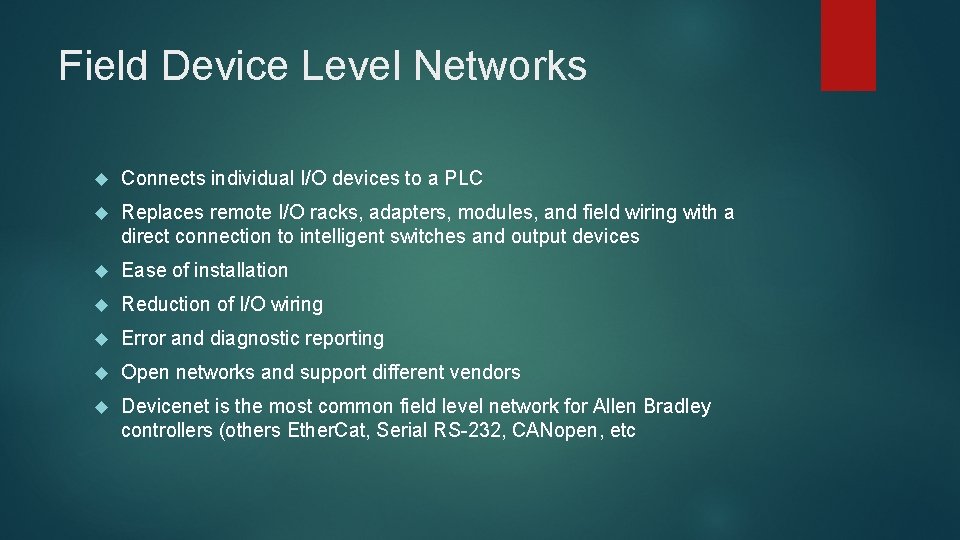 Field Device Level Networks

Connects individual I/O devices to a PLC

Replaces remote I/O racks, adapters, modules, and field wiring with a direct connection to intelligent switches and output devices

Ease of installation

Reduction of I/O wiring

Error and diagnostic reporting

Open networks and support different vendors

Devicenet is the most common field level network for Allen Bradley controllers (others EtherCat, Serial RS-232, CANopen, etc